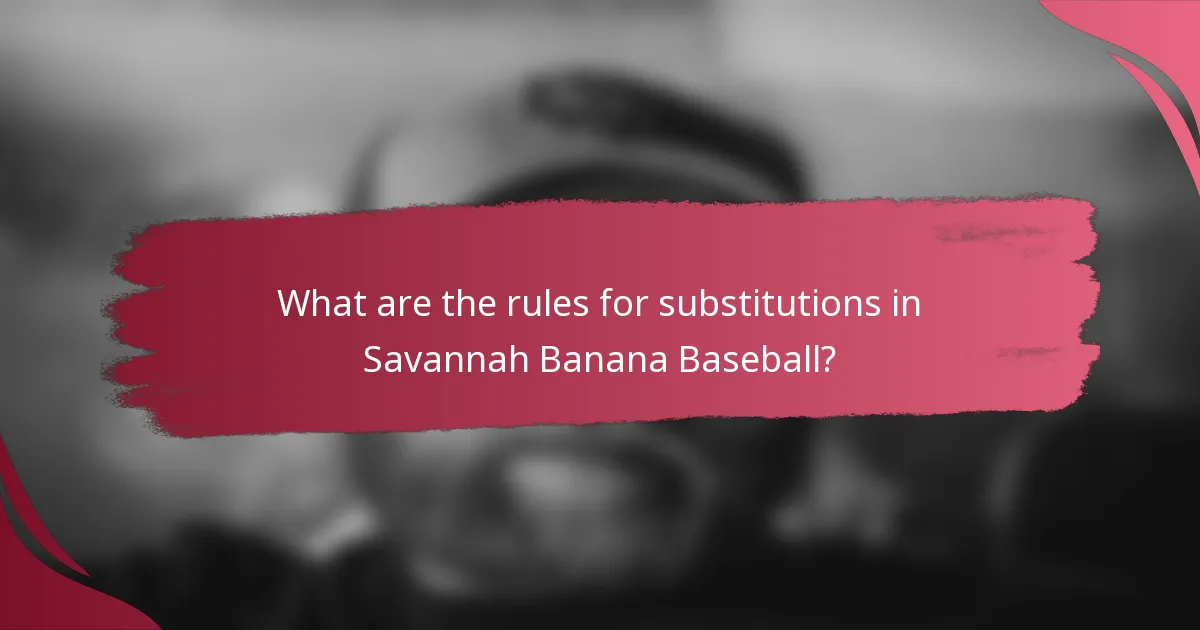 What are the rules for substitutions in Savannah Banana Baseball?